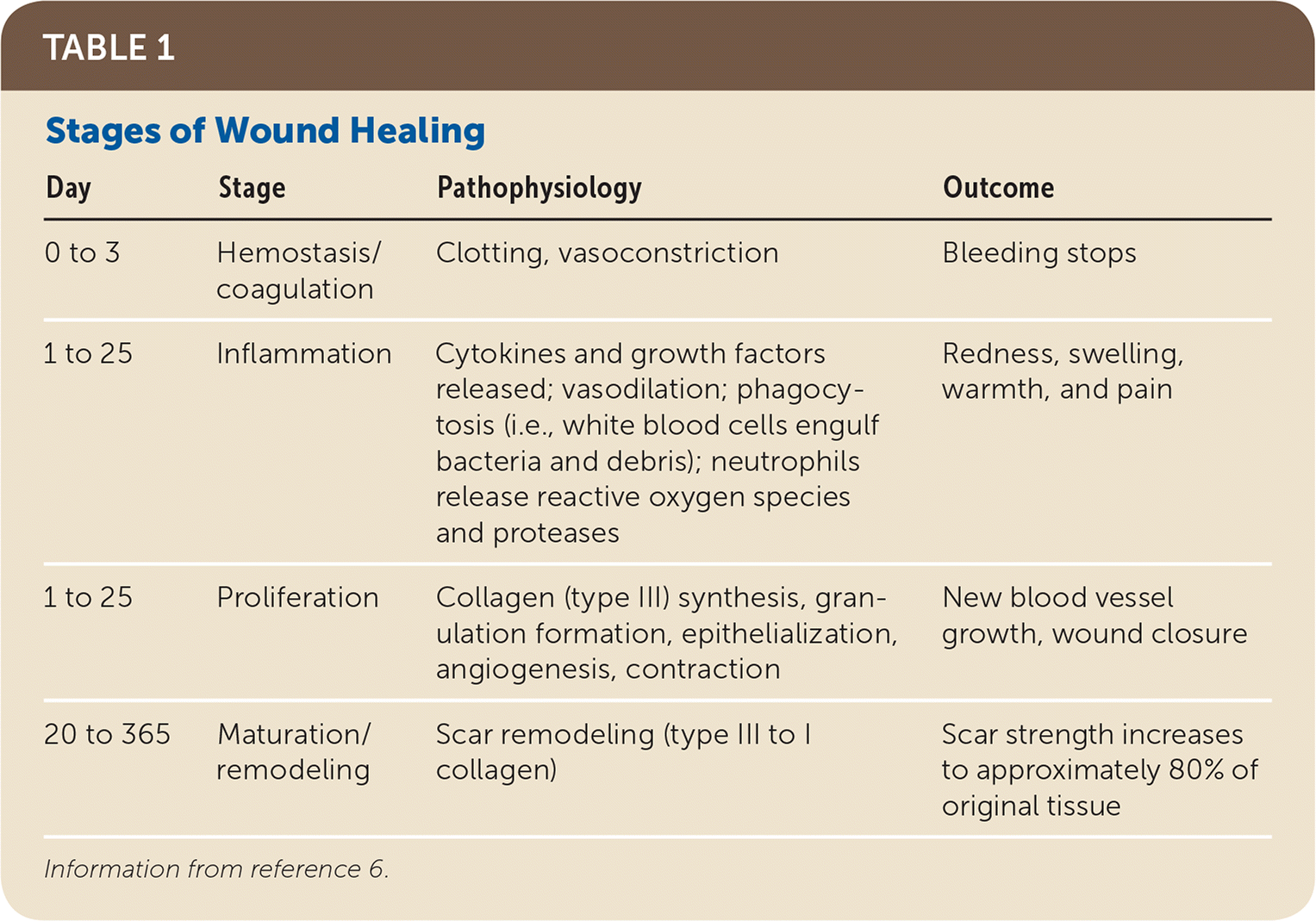 TABLE 1

Stages of Wound Healing

| Day | Stage | Pathophysiology | Outcome |
|---|---|---|---|
| 0 to 3 | Hemostasis/ coagulation | Clotting, vasoconstriction | Bleeding stops |
| 1 to 25 | Inflammation | Cytokines and growth factors released; vasodilation; phagocytosis (i.e., white blood cells engulf bacteria and debris); neutrophils release reactive oxygen species and proteases | Redness, swelling, warmth, and pain |
| 1 to 25 | Proliferation | Collagen (type III) synthesis, granulation formation, epithelialization, angiogenesis, contraction | New blood vessel growth, wound closure |
| 20 to 365 | Maturation/ remodeling | Scar remodeling (type III to I collagen) | Scar strength increases to approximately 80% of original tissue |

Information from reference 6.